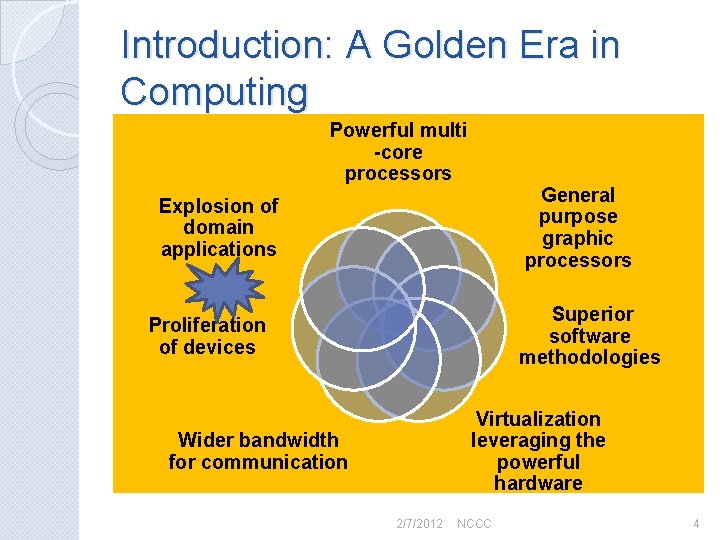 Introduction: A Golden Era in Computing

Powerful multi -core processors

General purpose graphic processors

Superior software methodologies

Virtualization leveraging the powerful hardware

Wider bandwidth for communication

Proliferation of devices

Explosion of domain applications

2/7/2012 NCCC 4